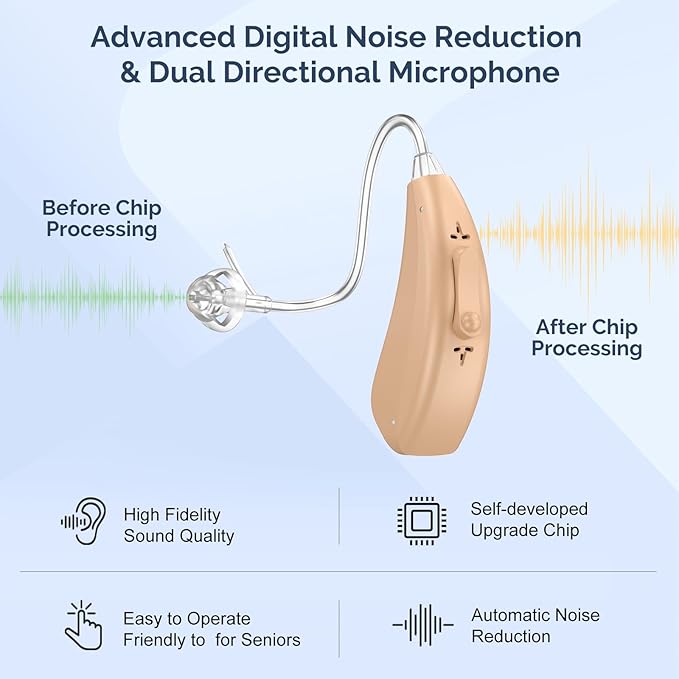 Advanced Digital Noise Reduction & Dual Directional Microphone

Before Chip Processing

After Chip Processing

High Fidelity Sound Quality

Self-developed Upgrade Chip

Easy to Operate Friendly to  for Seniors

Automatic Noise Reduction